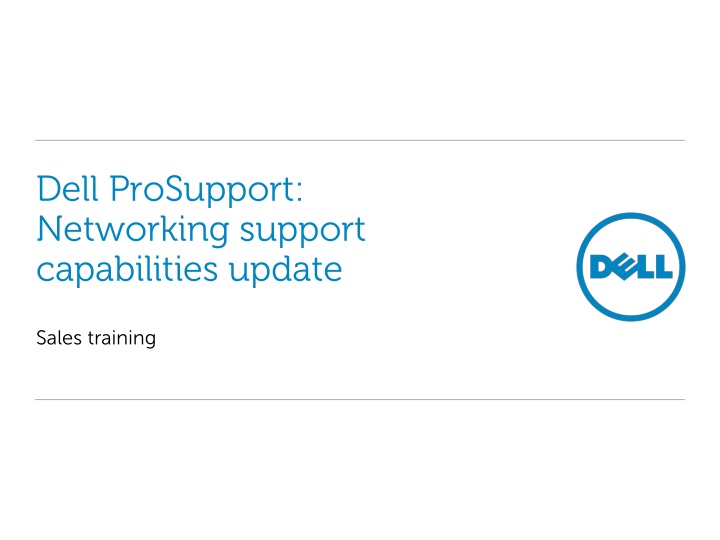 Dell ProSupport: Networking support capabilities update

Sales training

DELL